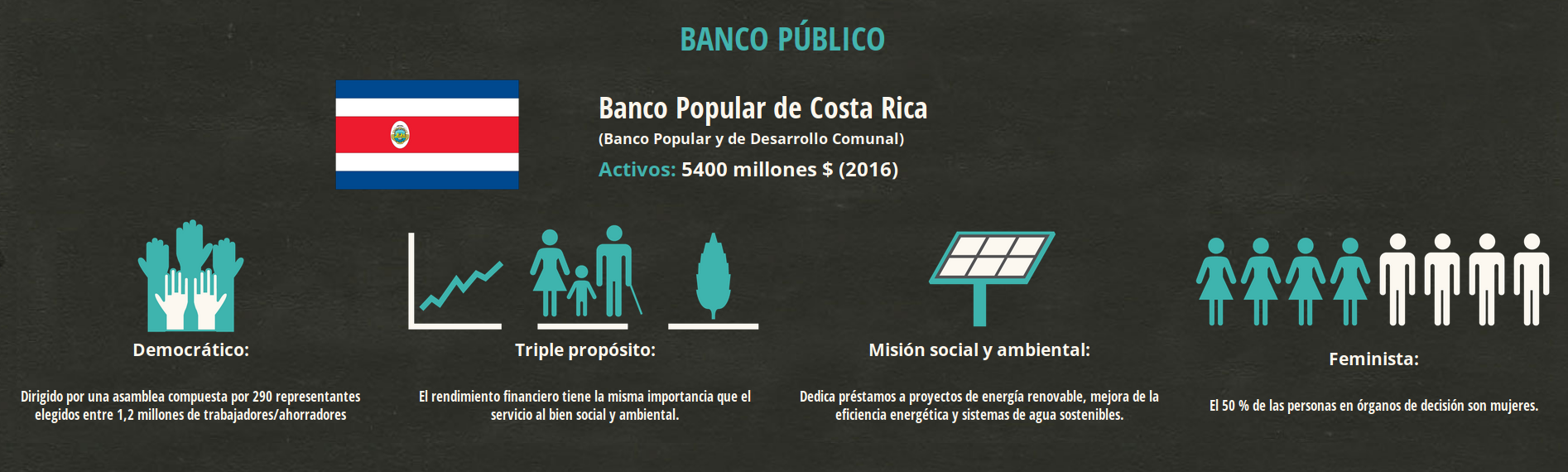 BANCO PÚBLICO

Banco Popular de Costa Rica
(Banco Popular y de Desarrollo Comunal)
Activos: 5400 millones $ (2016)

Democrático:

Dirigido por una asamblea compuesta por 290 representantes elegidos entre 1,2 millones de trabajadores/ahorradores

Triple propósito:

El rendimiento financiero tiene la misma importancia que el servicio al bien social y ambiental.

Misión social y ambiental:

Dedica préstamos a proyectos de energía renovable, mejora de la eficiencia energética y sistemas de agua sostenibles.

Feminista:

El 50 % de las personas en órganos de decisión son mujeres.